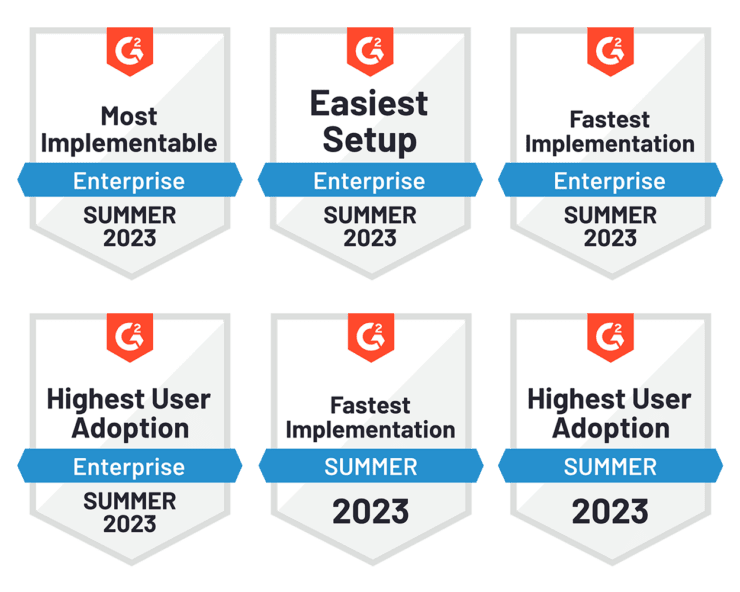 G2

Most Implementable

Enterprise

SUMMER 2023

G2

Easiest Setup

Enterprise

SUMMER 2023

G2

Fastest Implementation

Enterprise

SUMMER 2023

G2

Highest User Adoption

Enterprise

SUMMER 2023

G2

Fastest Implementation

SUMMER

2023

G2

Highest User Adoption

SUMMER

2023